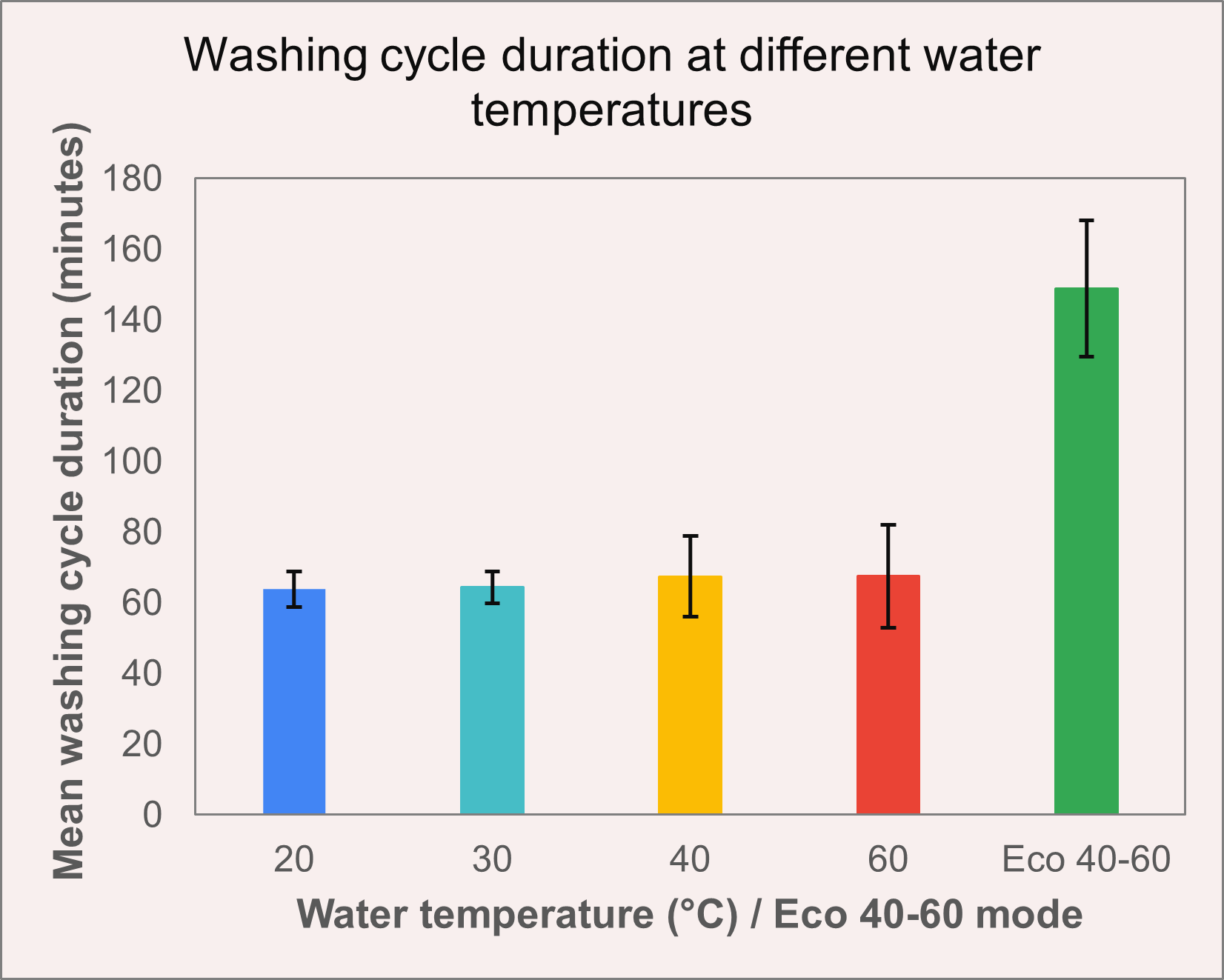 Washing cycle duration at different water temperatures

Mean washing cycle duration (minutes)

180
160
140
120
100
80
60
40
20
0

20
30
40
60
Eco 40-60

Water temperature (°C) / Eco 40-60 mode